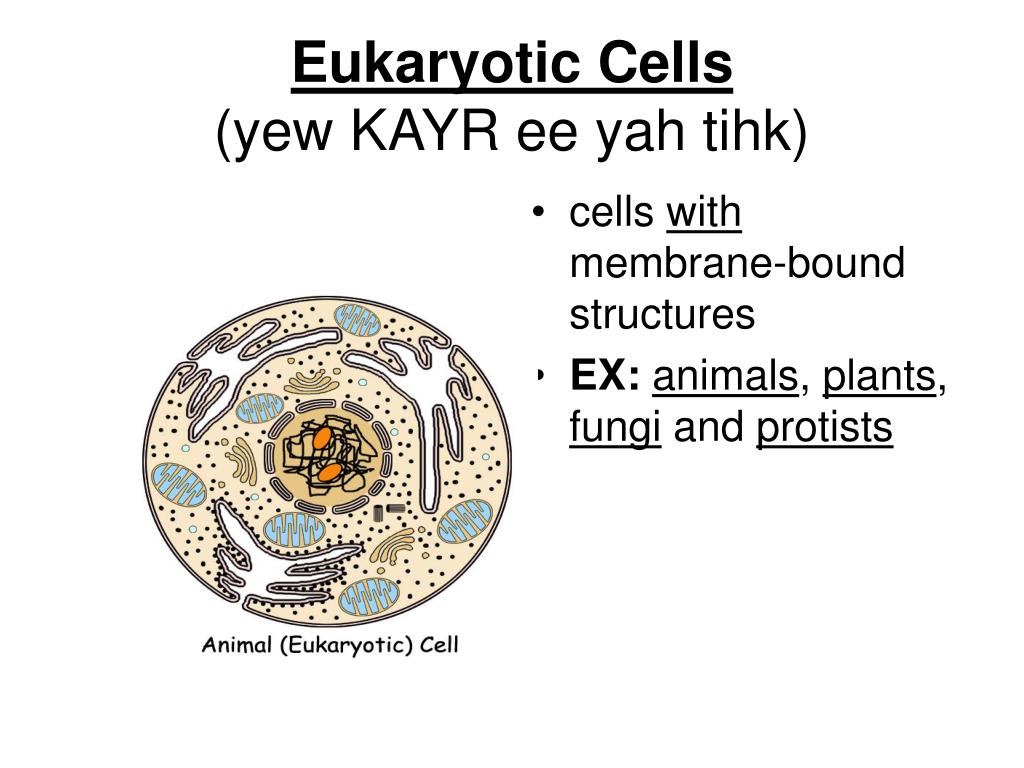 Eukaryotic Cells
(yew KAYR ee yah tihk)

• cells with membrane-bound structures
• EX: animals, plants, fungi and protists

Animal (Eukaryotic) Cell